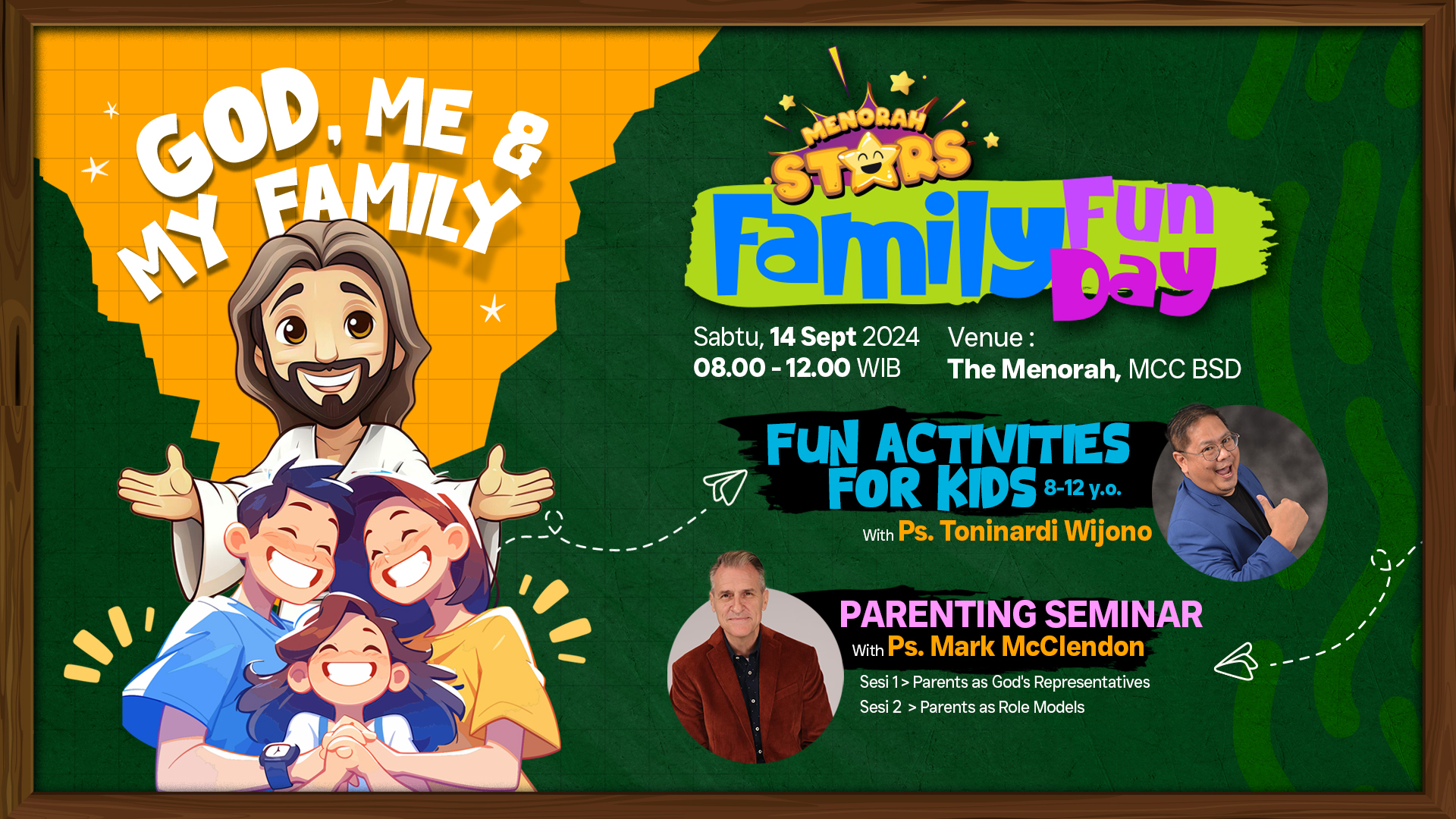 GOD, ME & MY FAMILY

MENORAH STARS

Family Fun Day

Sabtu, 14 Sept 2024
08.00 - 12.00 WIB

Venue :
The Menorah, MCC BSD

FUN ACTIVITIES FOR KIDS 8-12 y.o.
With Ps. Toninardi Wijono

PARENTING SEMINAR
With Ps. Mark McClendon

Sesi 1 > Parents as God's Representatives
Sesi 2 > Parents as Role Models